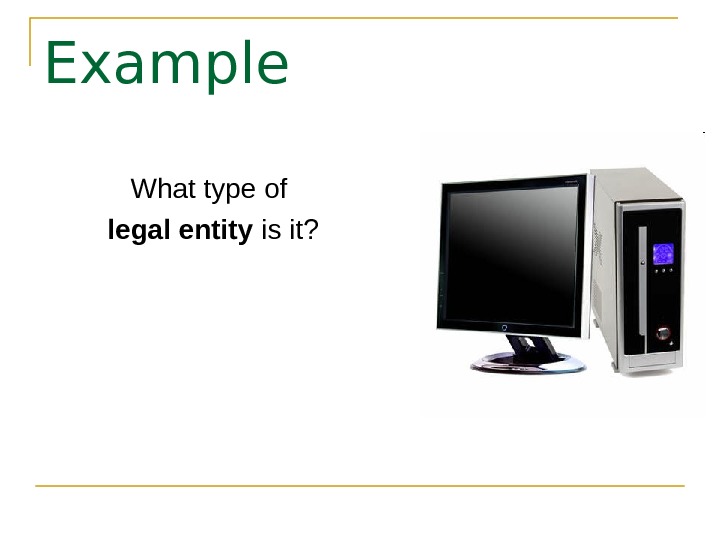 Example

What type of legal entity is it?